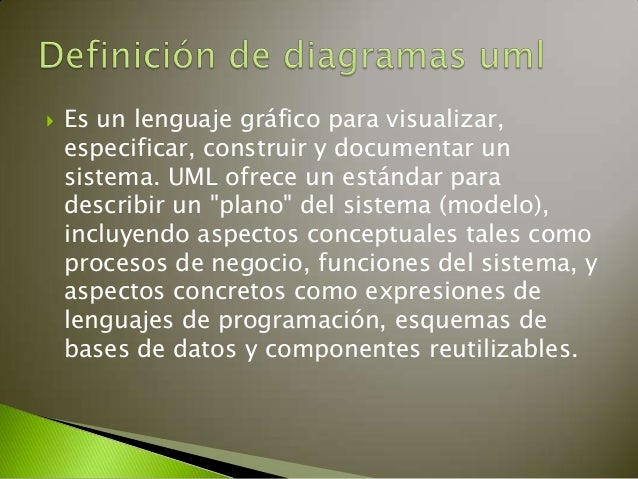 Definición de diagramas uml

Es un lenguaje gráfico para visualizar, especificar, construir y documentar un sistema. UML ofrece un estándar para describir un "plano" del sistema (modelo), incluyendo aspectos conceptuales tales como procesos de negocio, funciones del sistema, y aspectos concretos como expresiones de lenguajes de programación, esquemas de bases de datos y componentes reutilizables.